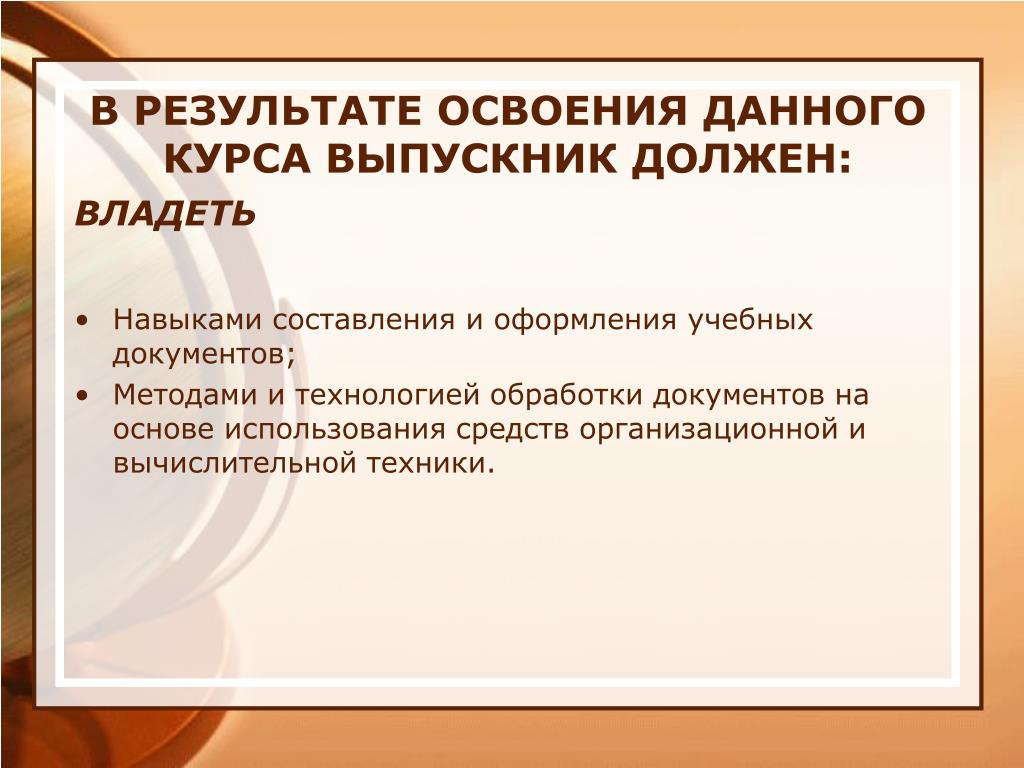 В РЕЗУЛЬТАТЕ ОСВОЕНИЯ ДАННОГО КУРСА ВЫПУСКНИК ДОЛЖЕН:

ВЛАДЕТЬ

• Навыками составления и оформления учебных документов;
• Методами и технологией обработки документов на основе использования средств организационной и вычислительной техники.